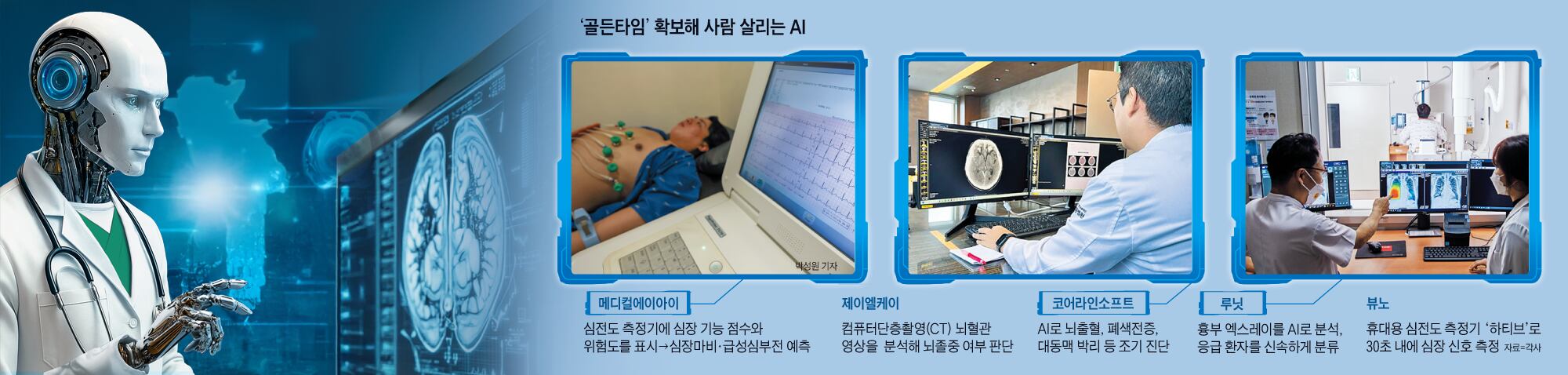 '골든타임' 확보해 사람 살리는 AI

박성원 기자

메디컬에이아이

심전도 측정기에 심장 기능 점수와 위험도를 표시→심장마비·급성심부전 예측

제이엘케이

컴퓨터단층촬영(CT) 뇌혈관 영상을 분석해 뇌졸중 여부 판단

코어라인소프트

AI로 뇌출혈, 폐색전증, 대동맥 박리 등 조기 진단

루닛

흉부 엑스레이를 AI로 분석, 응급 환자를 신속하게 분류

뷰노

휴대용 심전도 측정기 '하티브'로 30초 내에 심장 신호 측정 자료=각사